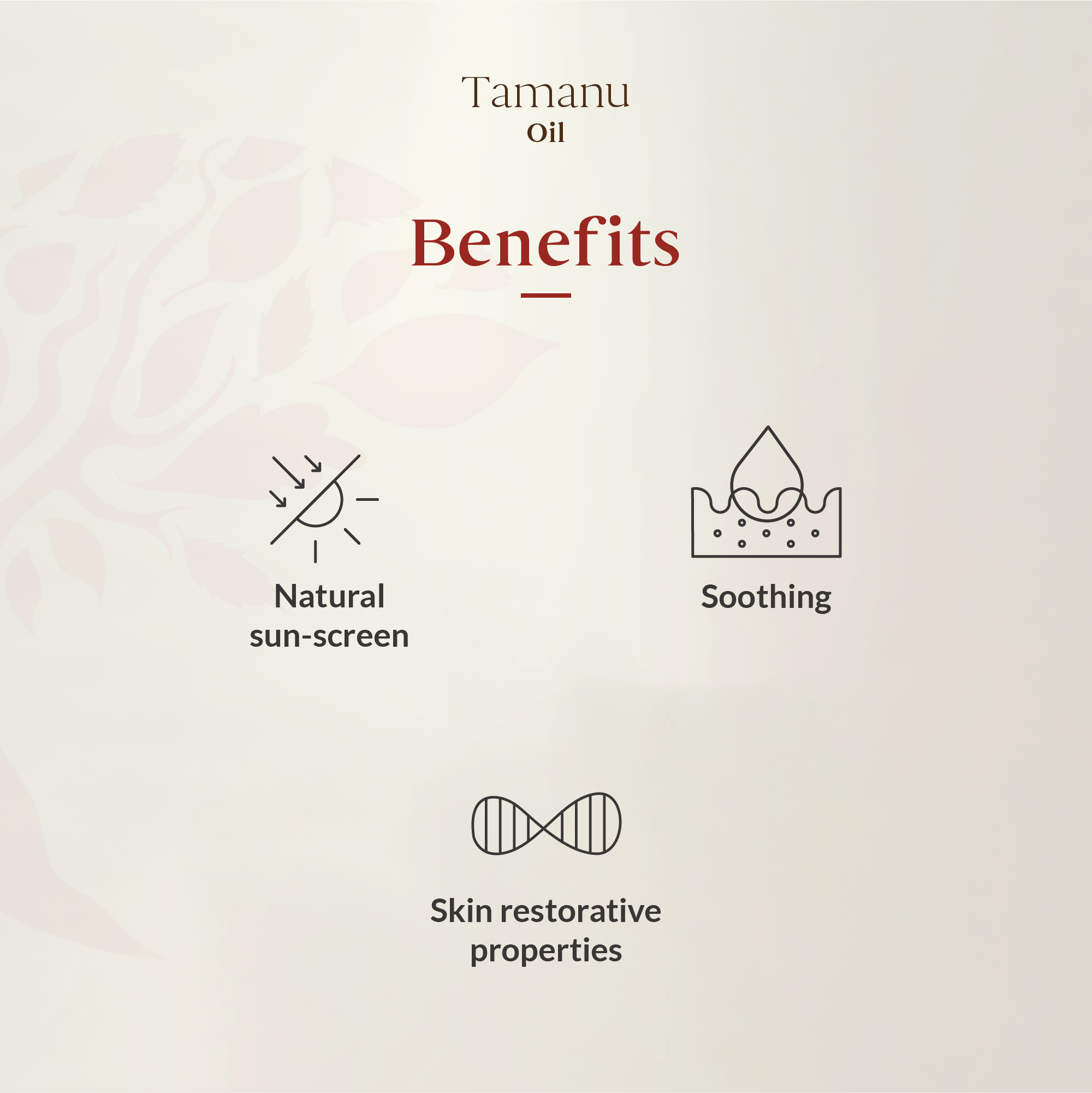 Tamanu
Oil

Benefits

Natural sun-screen

Soothing

Skin restorative properties